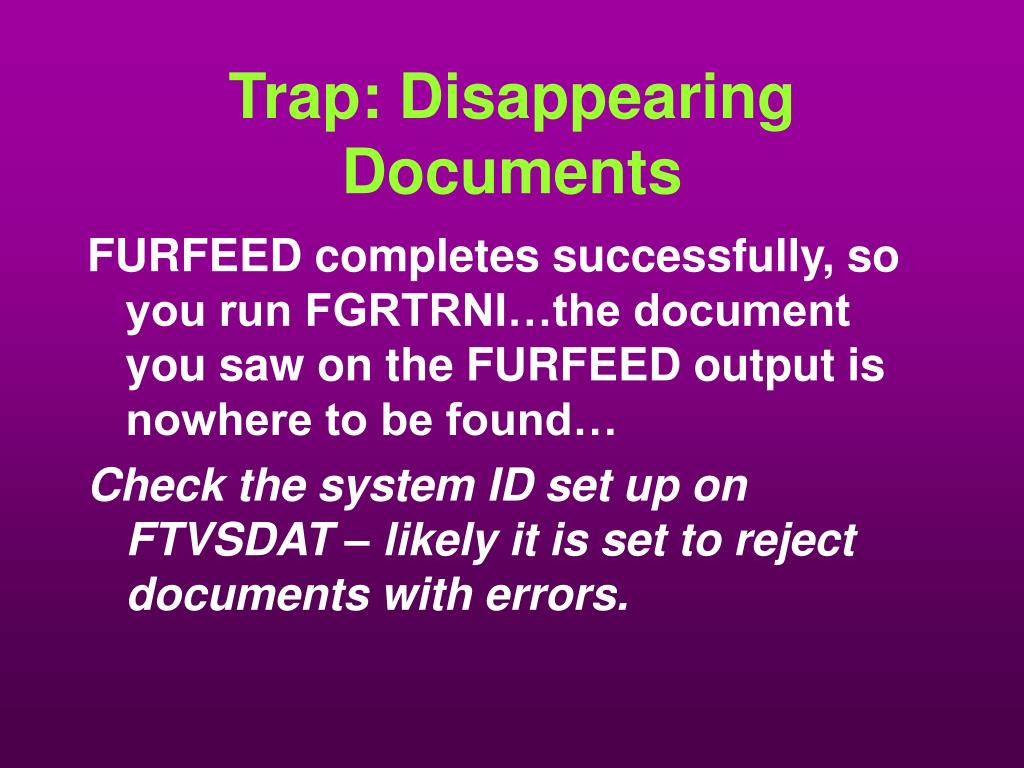 Trap: Disappearing Documents

FURFEED completes successfully, so you run FGRTRNI…the document you saw on the FURFEED output is nowhere to be found…

Check the system ID set up on FTVSDAT – likely it is set to reject documents with errors.